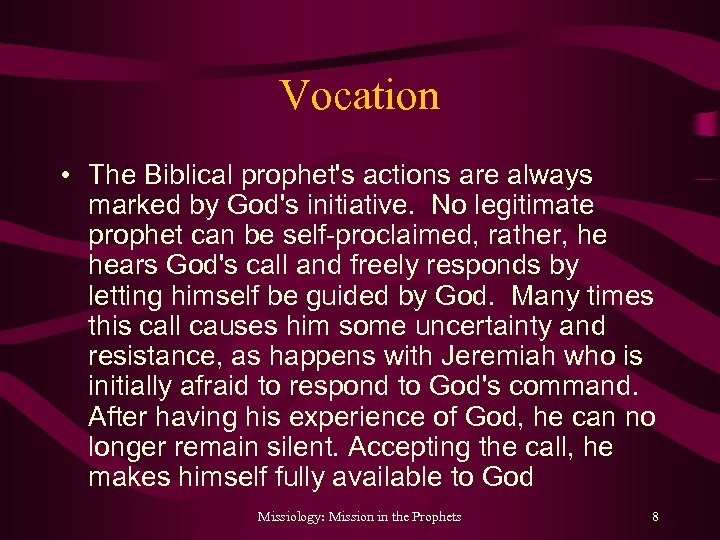 Vocation

• The Biblical prophet's actions are always marked by God's initiative.  No legitimate prophet can be self-proclaimed, rather, he hears God's call and freely responds by letting himself be guided by God.  Many times this call causes him some uncertainty and resistance, as happens with Jeremiah who is initially afraid to respond to God's command. After having his experience of God, he can no longer remain silent. Accepting the call, he makes himself fully available to God

Missiology: Mission in the Prophets

8